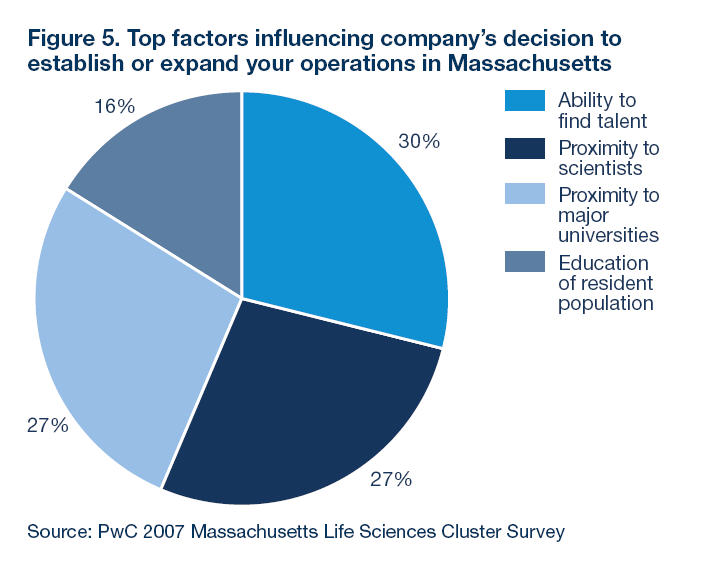 Figure 5. Top factors influencing company's decision to establish or expand your operations in Massachusetts

16%

30%

27%

27%

Ability to find talent

Proximity to scientists

Proximity to major universities

Education of resident population

Source: PwC 2007 Massachusetts Life Sciences Cluster Survey